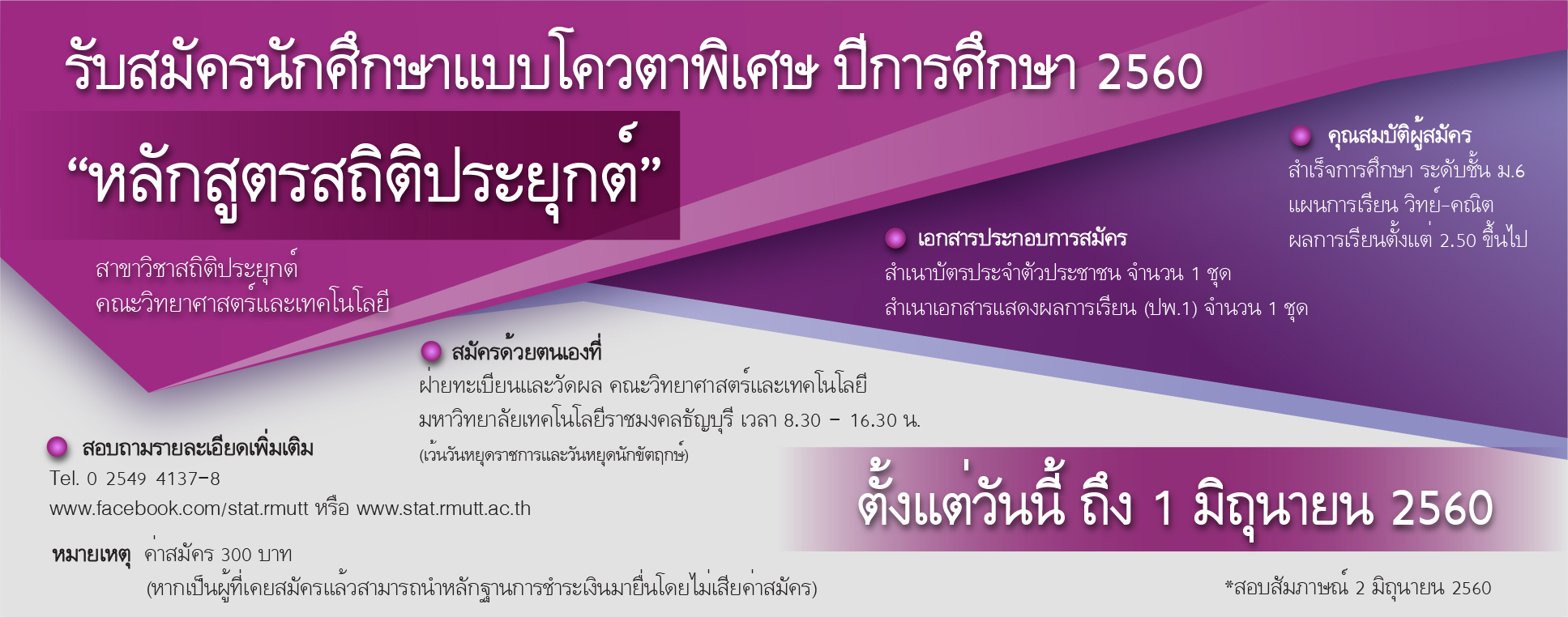 รับสมัครนักศึกษาแบบโควตาพิเศษ ปีการศึกษา 2560

“หลักสูตรสถิติประยุกต์”

สาขาวิชาสถิติประยุกต์
คณะวิทยาศาสตร์และเทคโนโลยี

คุณสมบัติผู้สมัคร
สำเร็จการศึกษา ระดับชั้น ม.6
แผนการเรียน วิทย์-คณิต
ผลการเรียนตั้งแต่ 2.50 ขึ้นไป

เอกสารประกอบการสมัคร
สำเนาบัตรประจำตัวประชาชน จำนวน 1 ชุด
สำเนาเอกสารแสดงผลการเรียน (ปพ.1) จำนวน 1 ชุด

สมัครด้วยตนเองที่
ฝ่ายทะเบียนและวัดผล คณะวิทยาศาสตร์และเทคโนโลยี
มหาวิทยาลัยเทคโนโลยีราชมงคลธัญบุรี เวลา 8.30 - 16.30 น.
(เว้นวันหยุดราชการและวันหยุดนักขัตฤกษ์)

สอบถามรายละเอียดเพิ่มเติม
Tel. 0 2549 4137-8
www.facebook.com/stat.rmutt หรือ www.stat.rmutt.ac.th

ตั้งแต่วันนี้ ถึง 1 มิถุนายน 2560

หมายเหตุ ค่าสมัคร 300 บาท
(หากเป็นผู้ที่เคยสมัครแล้วสามารถนำหลักฐานการชำระเงินมายื่นโดยไม่เสียค่าสมัคร)

*สอบสัมภาษณ์ 2 มิถุนายน 2560